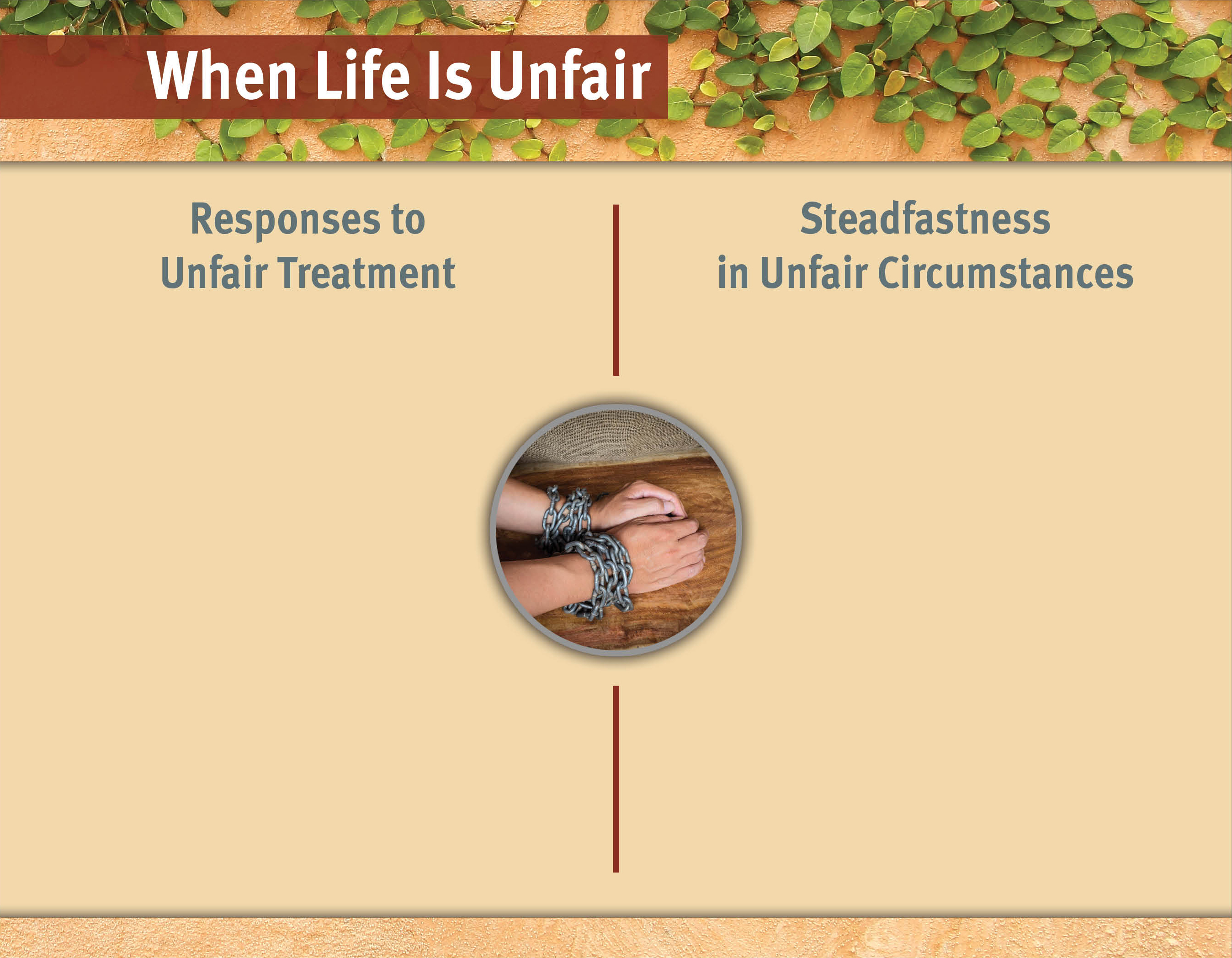 When Life Is Unfair

Responses to Unfair Treatment

Steadfastness in Unfair Circumstances